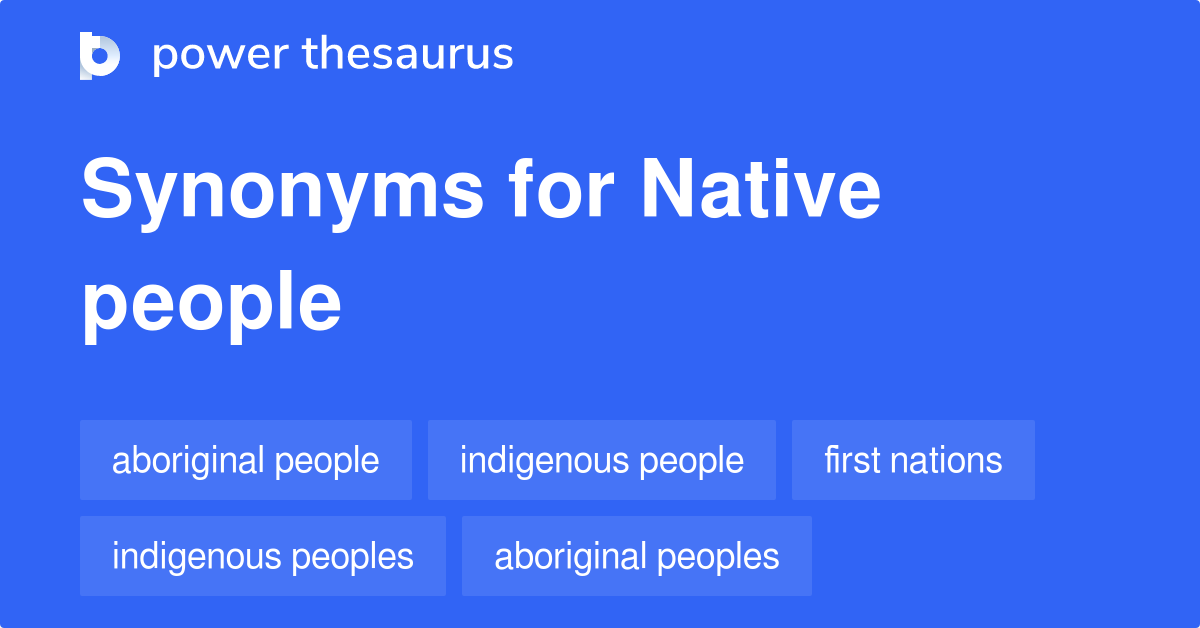 power thesaurus

Synonyms for Native people

aboriginal people
indigenous people
first nations
indigenous peoples
aboriginal peoples